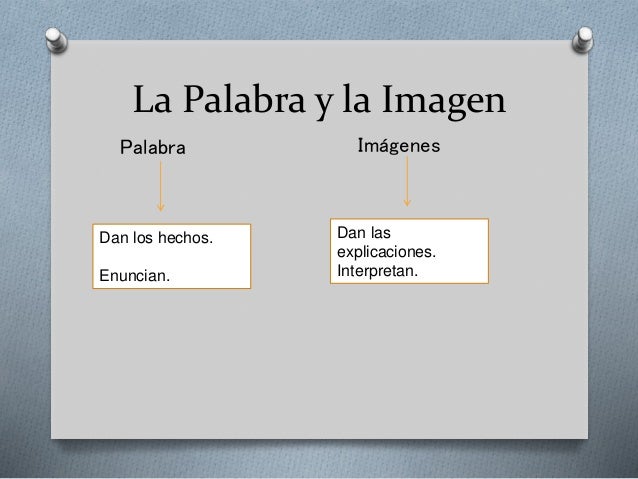 La Palabra y la Imagen

Palabra

Dan los hechos.

Enuncian.

Imágenes

Dan las explicaciones.
Interpretan.